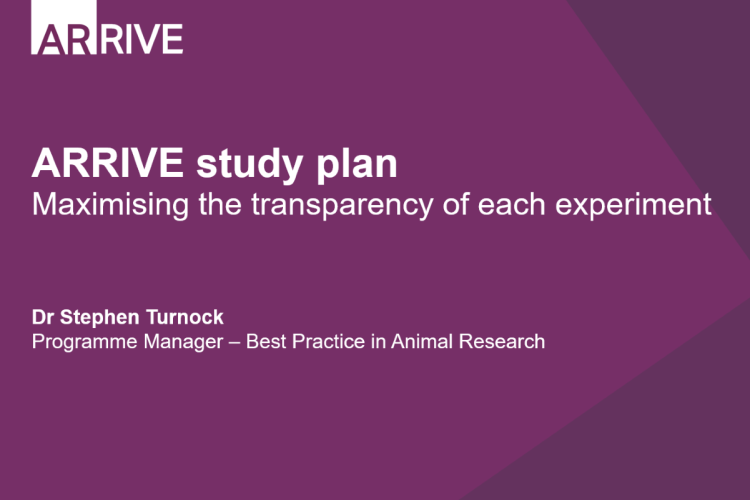 ARRIVE

ARRIVE study plan
Maximising the transparency of each experiment

Dr Stephen Turnock
Programme Manager – Best Practice in Animal Research